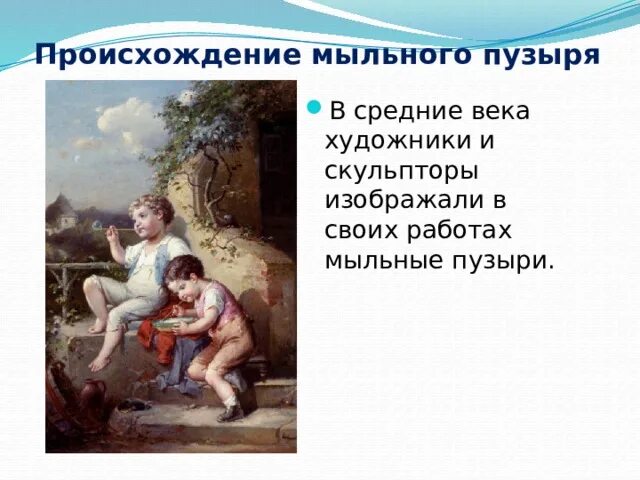 Происхождение мыльного пузыря

В средние века художники и скульпторы изображали в своих работах мыльные пузыри.